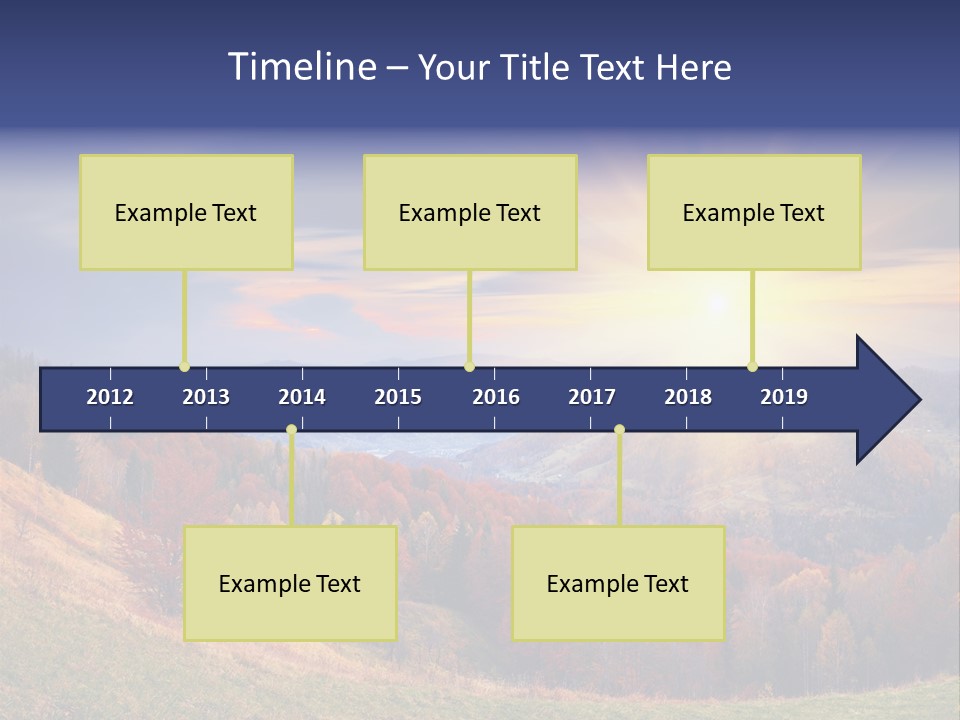 Timeline – Your Title Text Here

Example Text

Example Text

Example Text

2012 2013 2014 2015 2016 2017 2018 2019

Example Text

Example Text